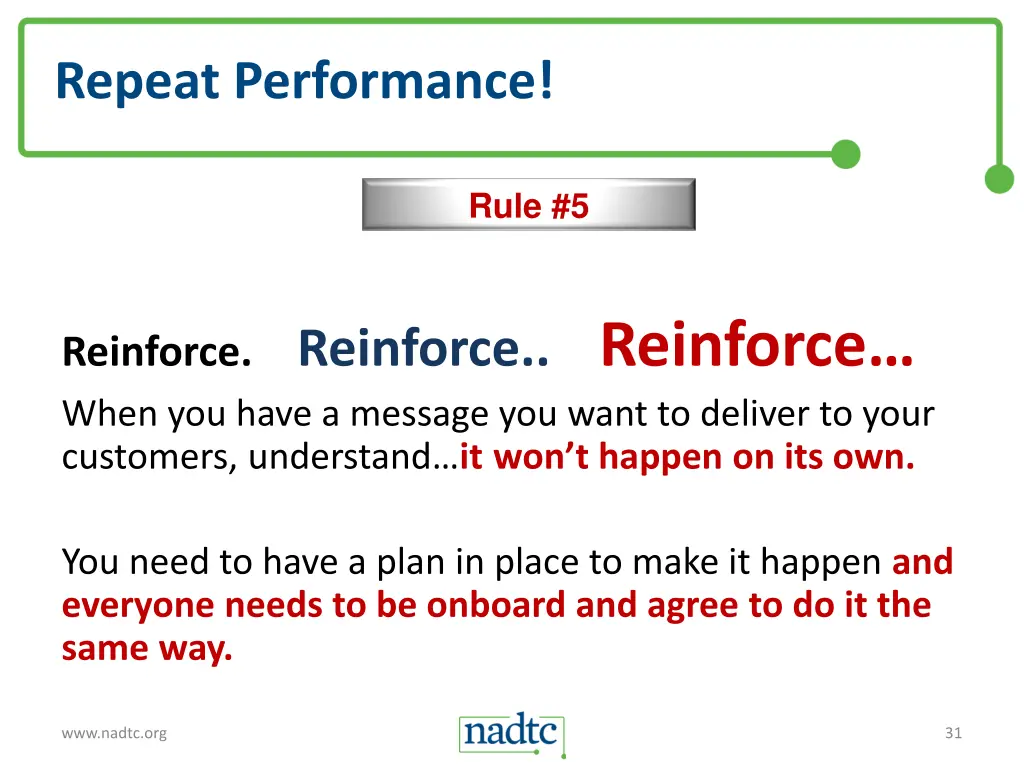 Repeat Performance!

Rule #5

Reinforce. Reinforce.. Reinforce…

When you have a message you want to deliver to your customers, understand…it won't happen on its own.

You need to have a plan in place to make it happen and everyone needs to be onboard and agree to do it the same way.

www.nadtc.org

nadtc

31